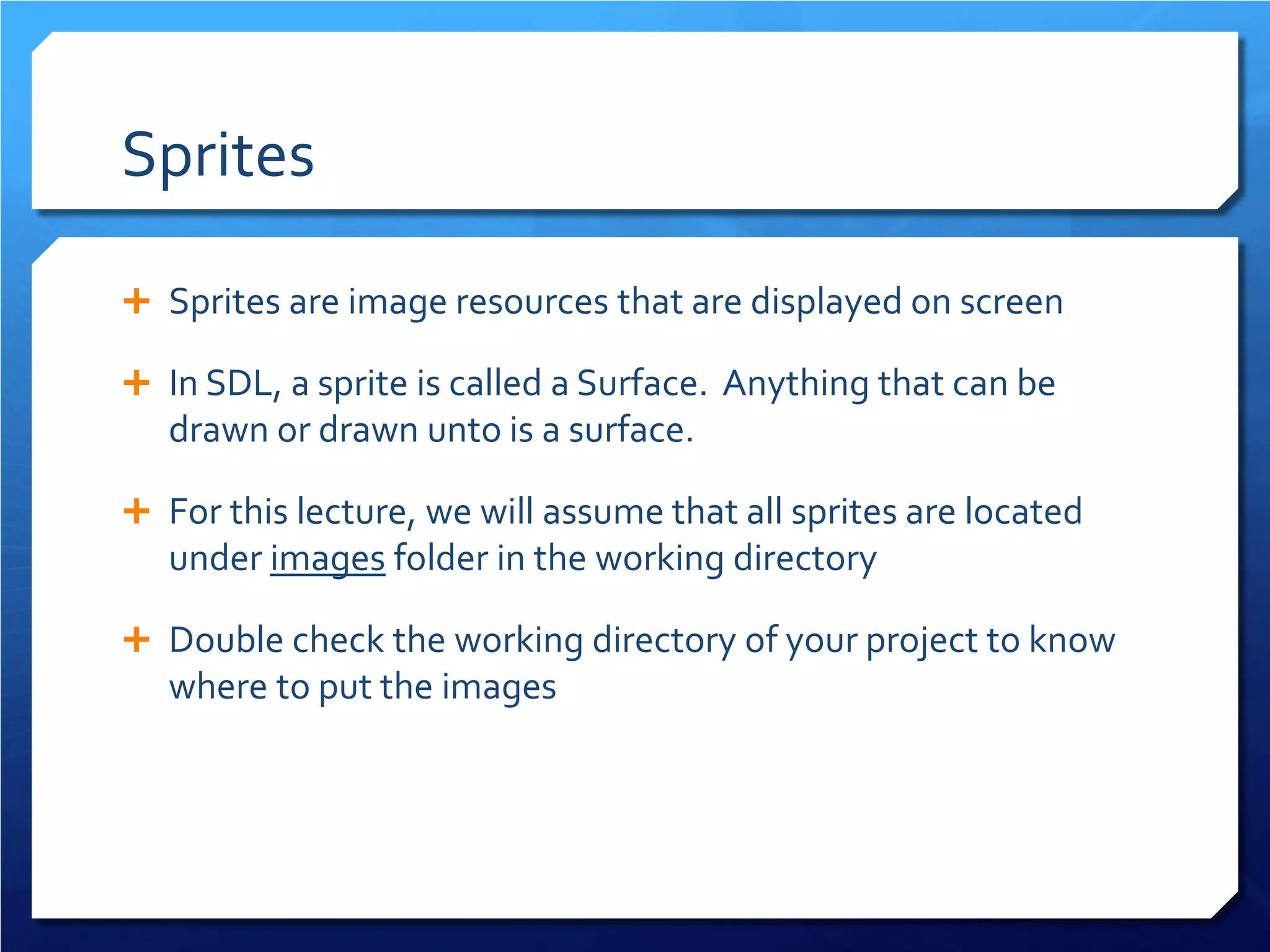 Sprites

+ Sprites are image resources that are displayed on screen

+ In SDL, a sprite is called a Surface. Anything that can be drawn or drawn unto is a surface.

+ For this lecture, we will assume that all sprites are located under images folder in the working directory

+ Double check the working directory of your project to know where to put the images